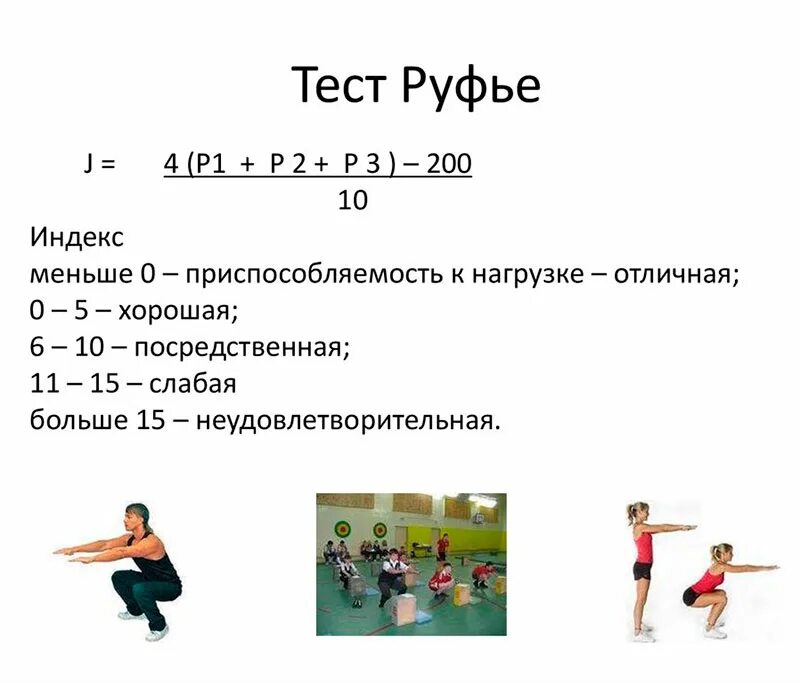 Тест Руфье

$J = \frac{4(P1 + P2 + P3) - 200}{10}$

Индекс
меньше 0 – приспособляемость к нагрузке – отличная;
0 – 5 – хорошая;
6 – 10 – посредственная;
11 – 15 – слабая
больше 15 – неудовлетворительная.